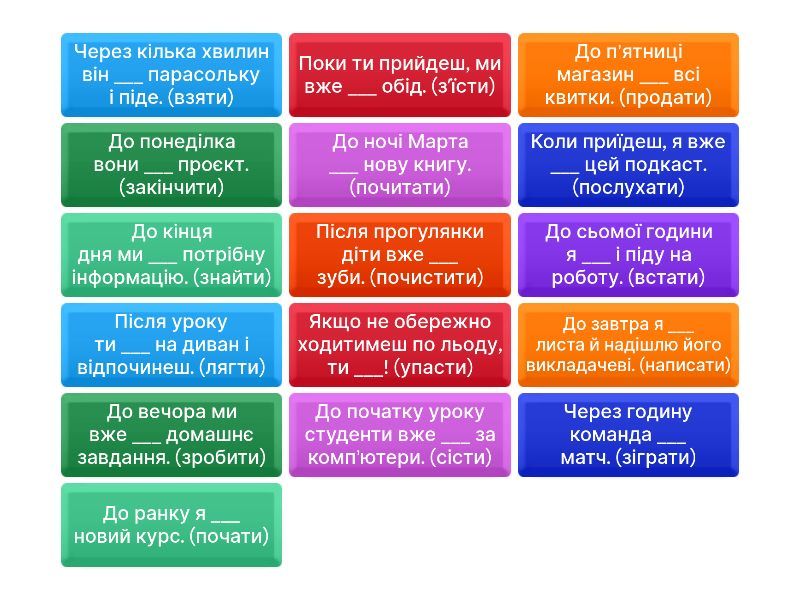 Через кілька хвилин він ___ парасольку і піде. (взяти)

Поки ти прийдеш, ми вже ___ обід. (з'їсти)

До п'ятниці магазин ___ всі квитки. (продати)

До понеділка вони ___ проєкт. (закінчити)

До ночі Марта ___ нову книгу. (почитати)

Коли приїдеш, я вже ___ цей подкаст. (послухати)

До кінця дня ми ___ потрібну інформацію. (знайти)

Після прогулянки діти вже ___ зуби. (почистити)

До сьомої години я ___ і піду на роботу. (встати)

Після уроку ти ___ на диван і відпочинеш. (лягти)

Якщо не обережно ходитимеш по льоду, ти ___! (упасти)

До завтра я ___ листа й надішлю його викладачеві. (написати)

До вечора ми вже ___ домашнє завдання. (зробити)

До початку уроку студенти вже ___ за комп'ютери. (сісти)

Через годину команда ___ матч. (зіграти)

До ранку я ___ новий курс. (почати)